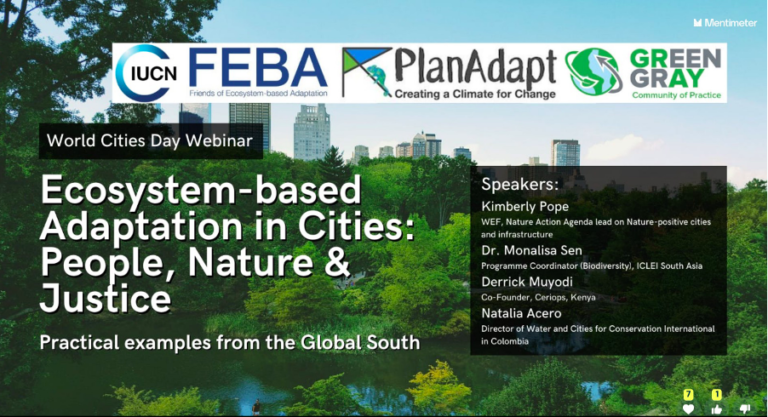 Mentimeter

IUCN FEBA Friends of Ecosystem-based Adaptation PlanAdapt Creating a Climate for Change GREEN GRAY Community of Practice

World Cities Day Webinar

Ecosystem-based Adaptation in Cities: People, Nature & Justice

Practical examples from the Global South

Speakers:

Kimberly Pope
WEF, Nature Action Agenda lead on Nature-positive cities and infrastructure

Dr. Monalisa Sen
Programme Coordinator (Biodiversity), ICLEI South Asia

Derrick Muyodi
Co-Founder, Ceriops, Kenya

Natalia Acero
Director of Water and Cities for Conservation International in Colombia

7 1